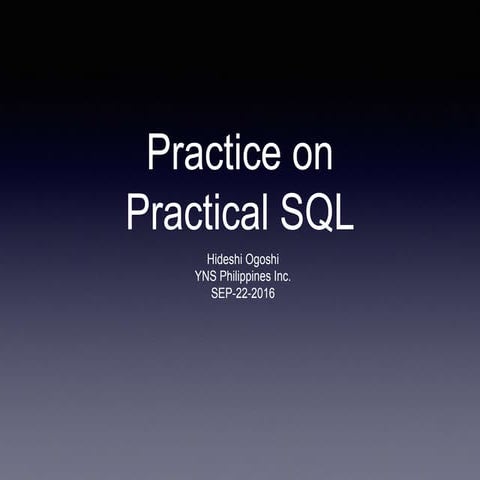 Practice on Practical SQL

Hideshi Ogoshi
YNS Philippines Inc.
SEP-22-2016